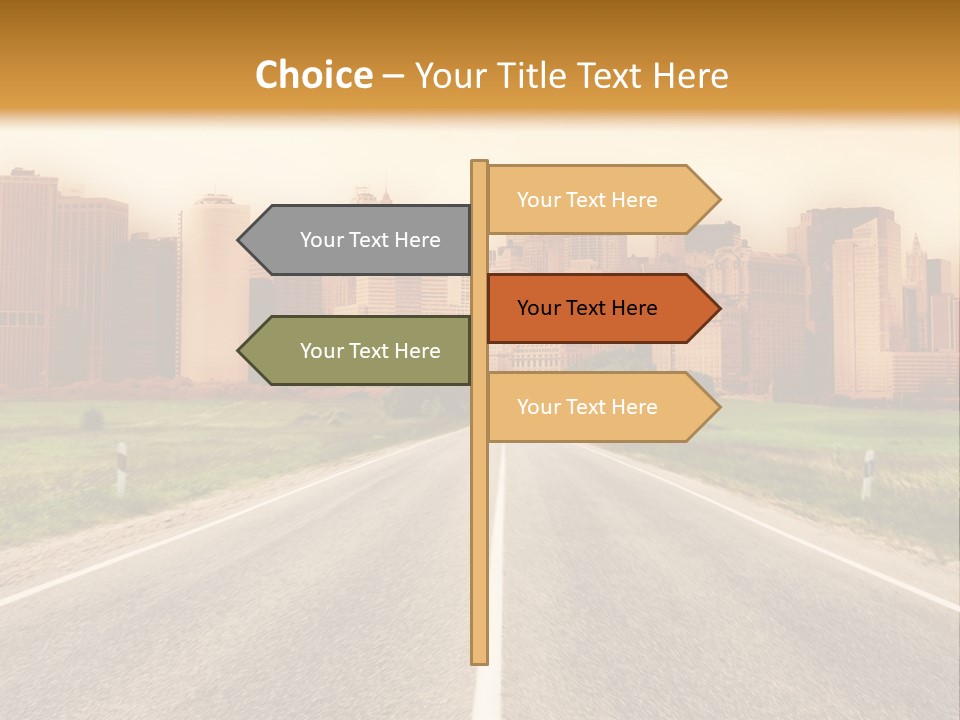 Choice – Your Title Text Here

Your Text Here

Your Text Here

Your Text Here

Your Text Here

Your Text Here